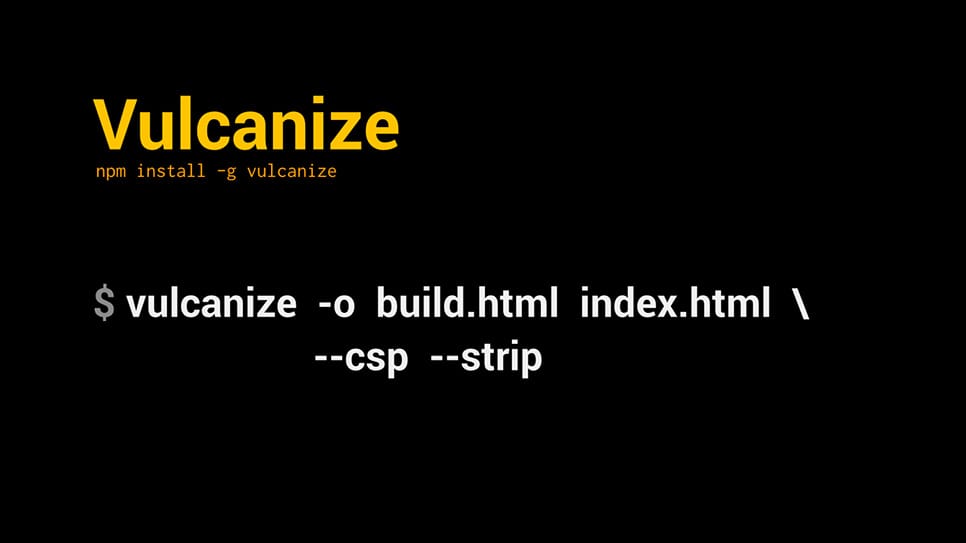 Vulcanize
npm install -g vulcanize

$ vulcanize -o build.html index.html \
--csp --strip